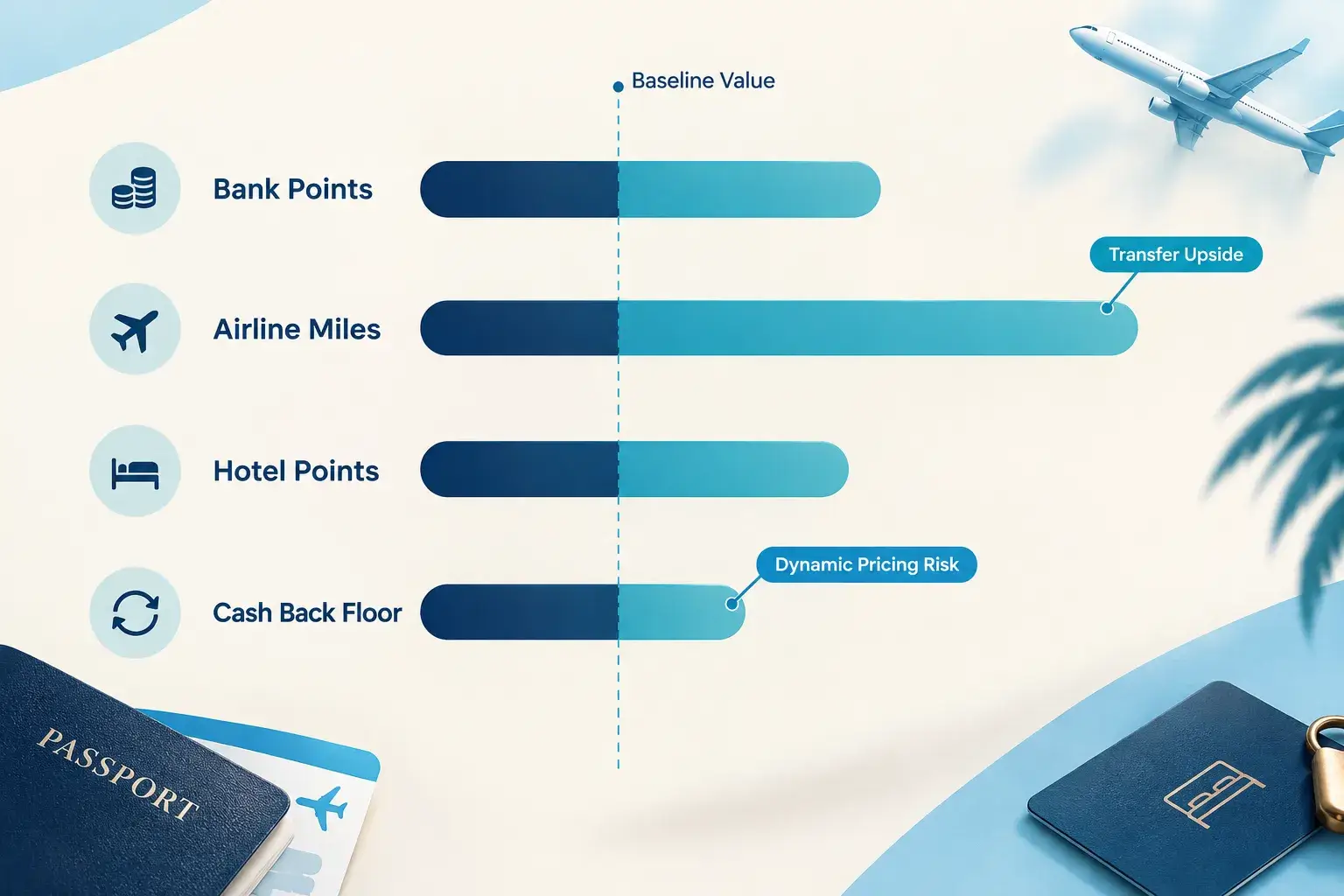 Baseline Value

Bank Points

Transfer Upside

Airline Miles

Hotel Points

Dynamic Pricing Risk

Cash Back Floor

PASSPORT